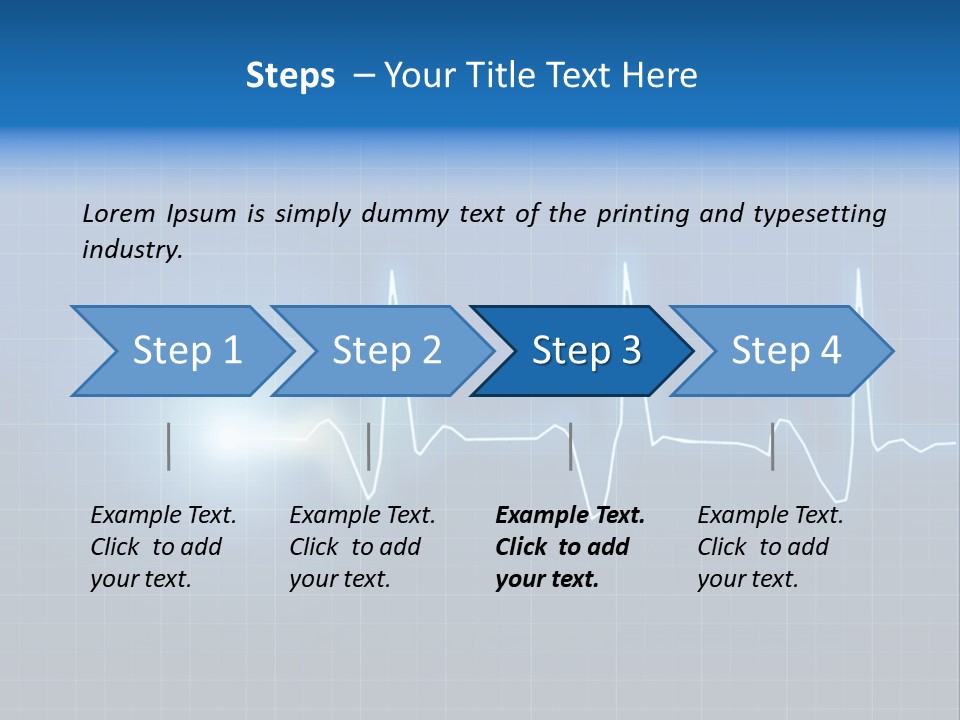 Steps – Your Title Text Here

Lorem Ipsum is simply dummy text of the printing and typesetting industry.

Step 1

Step 2

Step 3

Step 4

Example Text. Click to add your text.

Example Text. Click to add your text.

Example Text. Click to add your text.

Example Text. Click to add your text.